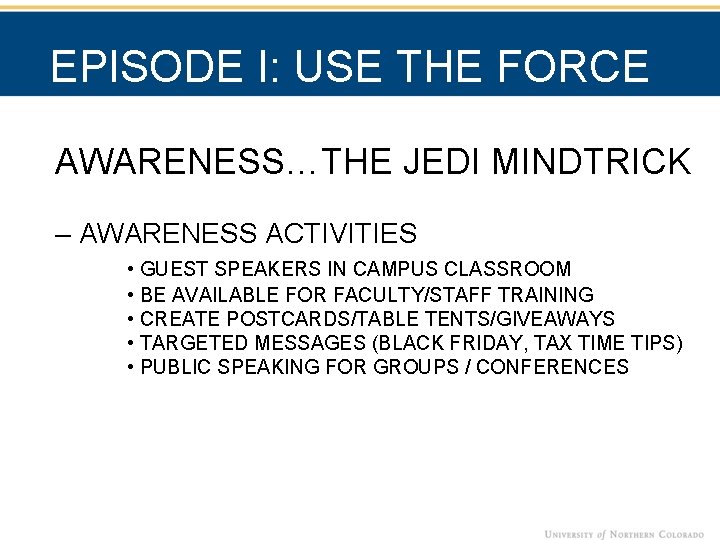 EPISODE I: USE THE FORCE

AWARENESS…THE JEDI MINDTRICK

– AWARENESS ACTIVITIES

• GUEST SPEAKERS IN CAMPUS CLASSROOM
• BE AVAILABLE FOR FACULTY/STAFF TRAINING
• CREATE POSTCARDS/TABLE TENTS/GIVEAWAYS
• TARGETED MESSAGES (BLACK FRIDAY, TAX TIME TIPS)
• PUBLIC SPEAKING FOR GROUPS / CONFERENCES

UNIVERSITY of NORTHERN COLORADO